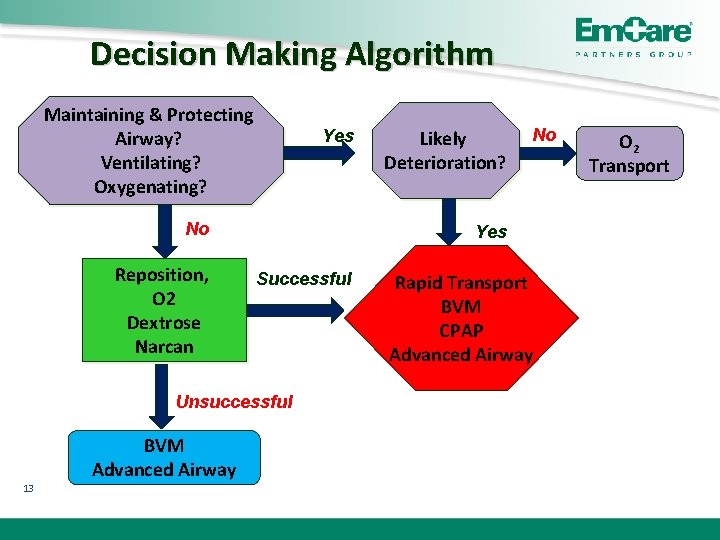 EmCare
PARTNERS GROUP

Decision Making Algorithm

Maintaining & Protecting Airway?
Ventilating?
Oxygenating?

Yes

Likely Deterioration?

No

$O_2$
Transport

No

Yes

Reposition,
O2
Dextrose
Narcan

Successful

Rapid Transport
BVM
CPAP
Advanced Airway

Unsuccessful

BVM
Advanced Airway

13